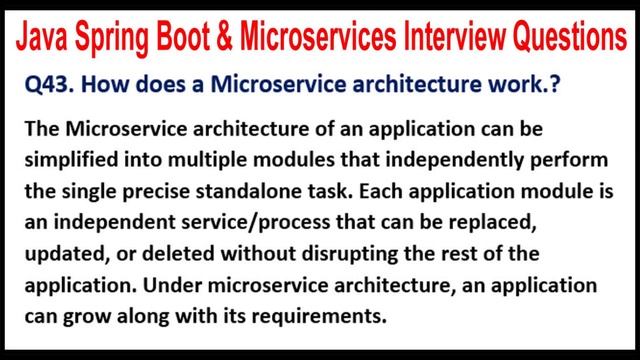 Java Spring Boot & Microservices Interview Questions

Q43. How does a Microservice architecture work.?

The Microservice architecture of an application can be simplified into multiple modules that independently perform the single precise standalone task. Each application module is an independent service/process that can be replaced, updated, or deleted without disrupting the rest of the application. Under microservice architecture, an application can grow along with its requirements.